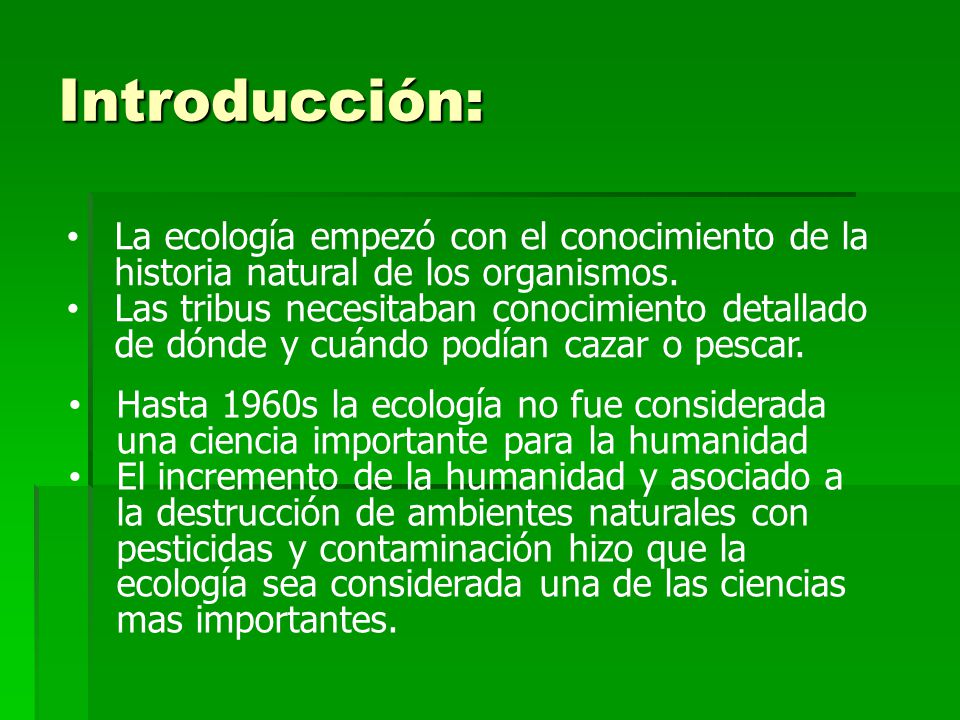 Introducción:

• La ecología empezó con el conocimiento de la historia natural de los organismos.
• Las tribus necesitaban conocimiento detallado de dónde y cuándo podían cazar o pescar.

• Hasta 1960s la ecología no fue considerada una ciencia importante para la humanidad
• El incremento de la humanidad y asociado a la destrucción de ambientes naturales con pesticidas y contaminación hizo que la ecología sea considerada una de las ciencias mas importantes.